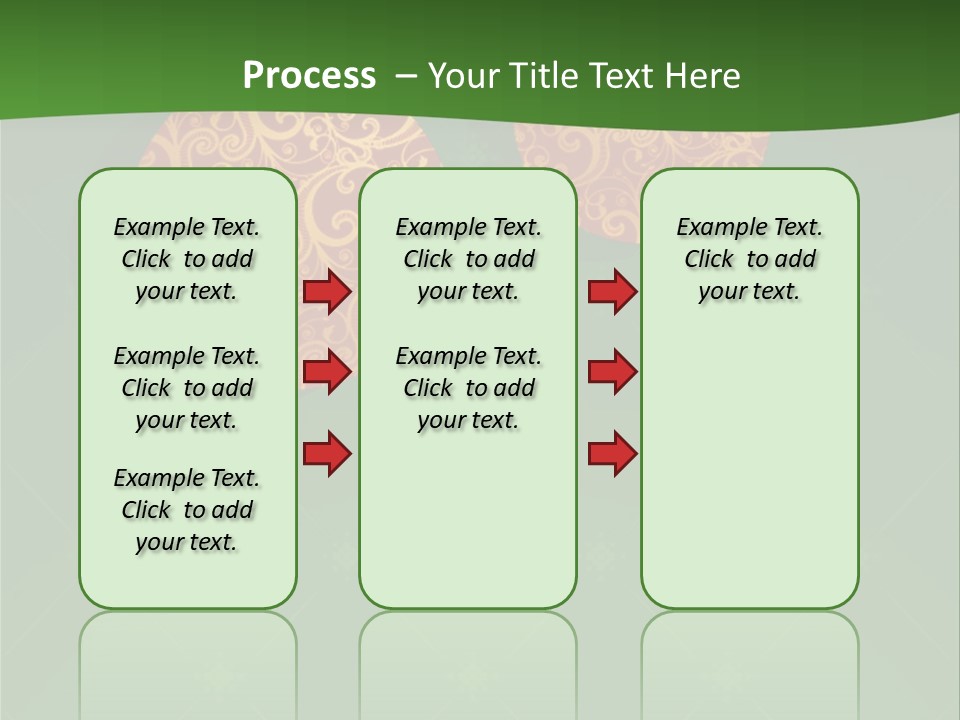 Process – Your Title Text Here

Example Text. Click to add your text.

Example Text. Click to add your text.

Example Text. Click to add your text.

Example Text. Click to add your text.

Example Text. Click to add your text.

Example Text. Click to add your text.